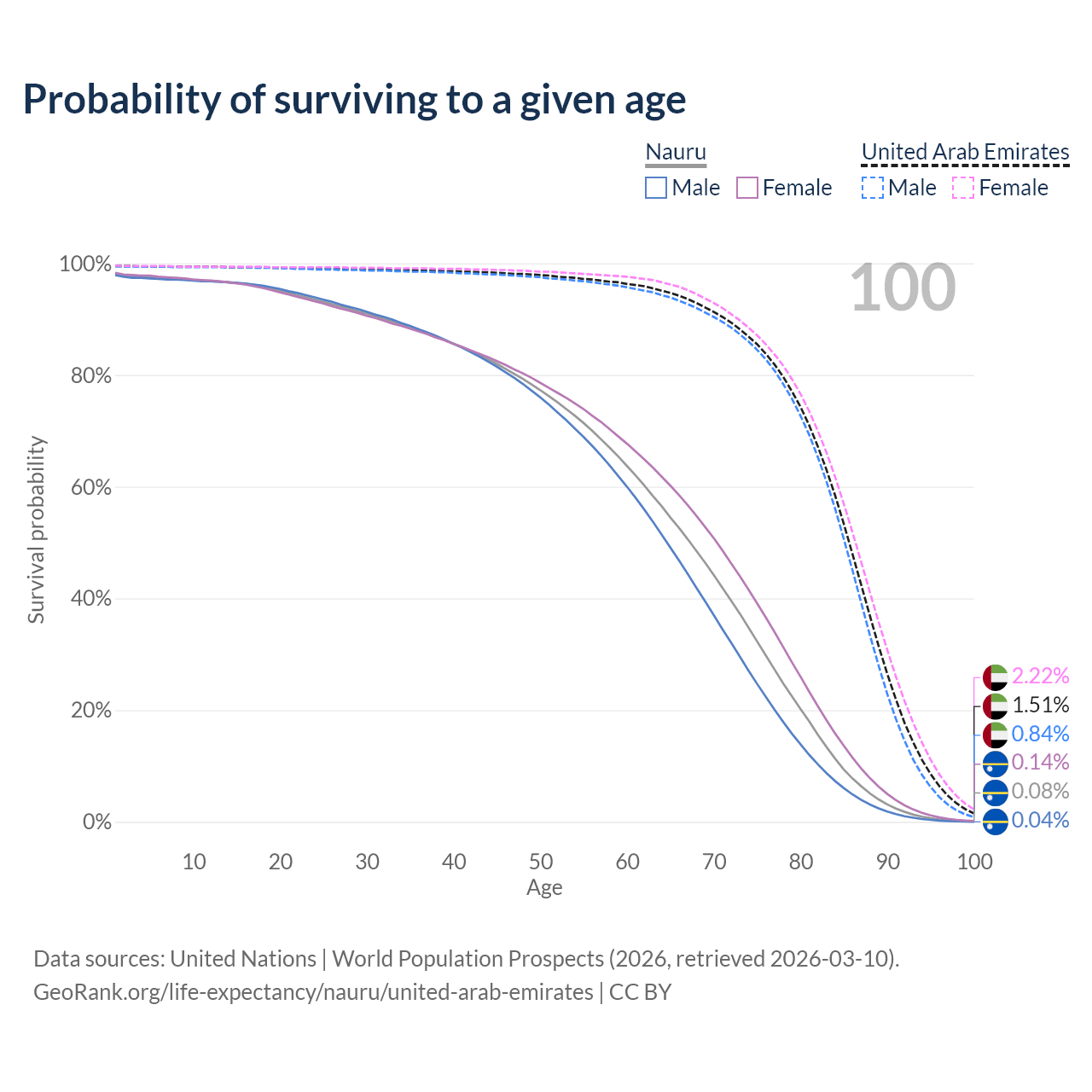 Probability of surviving to a given age

Nauru
Male Female

United Arab Emirates
Male Female

100

Survival probability

100%
80%
60%
40%
20%
0%

10 20 30 40 50 60 70 80 90 100
Age

2.22%
1.51%
0.84%
0.14%
0.08%
0.04%

Data sources: United Nations | World Population Prospects (2026, retrieved 2026-03-10).
GeoRank.org/life-expectancy/nauru/united-arab-emirates | CC BY